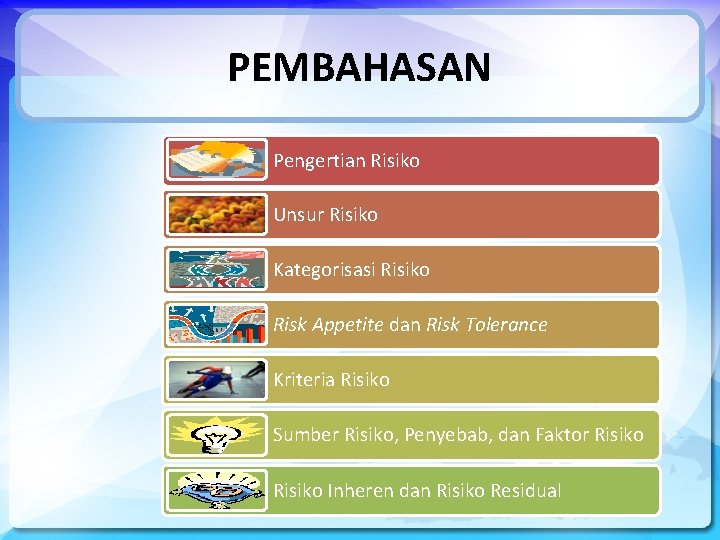 PEMBAHASAN

Pengertian Risiko

Unsur Risiko

Kategorisasi Risiko

Risk Appetite dan Risk Tolerance

Kriteria Risiko

Sumber Risiko, Penyebab, dan Faktor Risiko

Risiko Inheren dan Risiko Residual